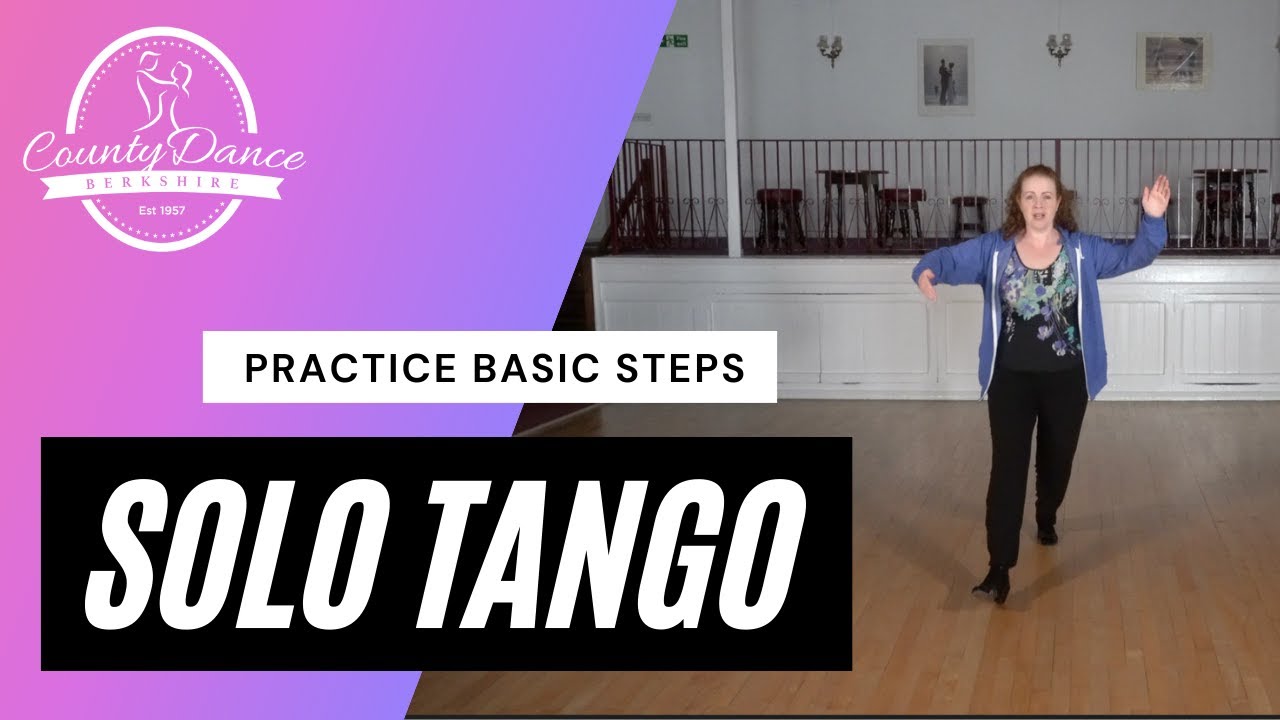 County Dance
BERKSHIRE
Est 1957

PRACTICE BASIC STEPS

SOLO TANGO